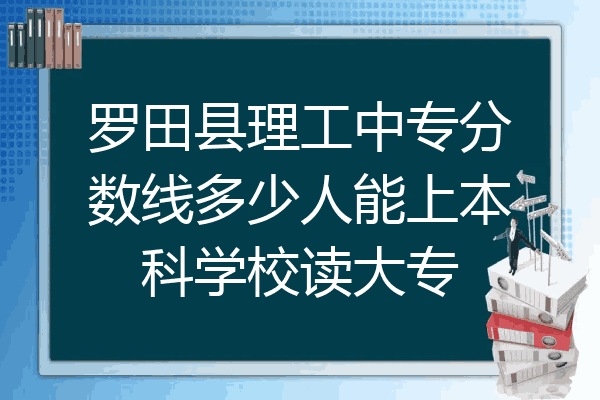 罗田县理工中专分数线多少人能上本科学校读大专